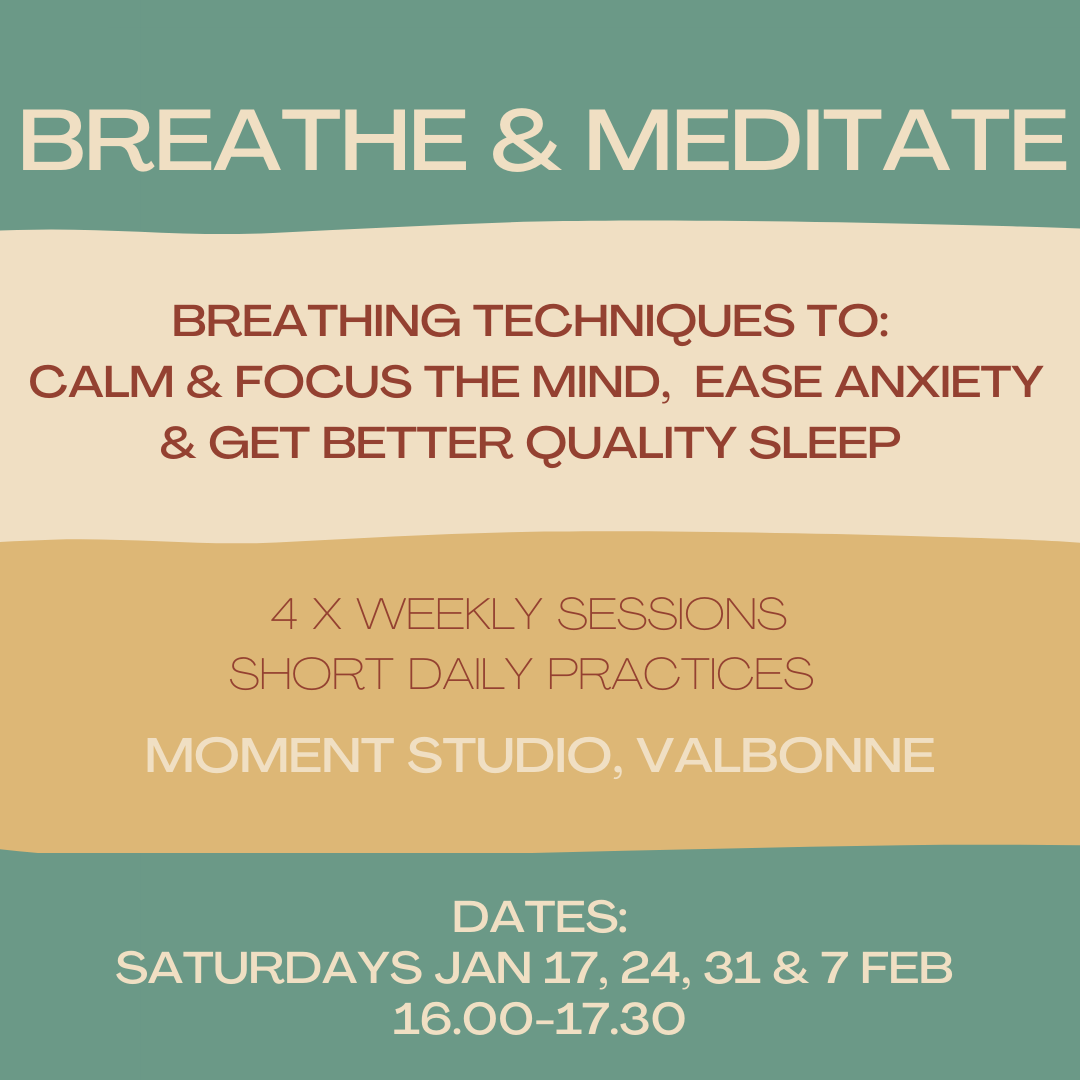 BREATHE & MEDITATE

BREATHING TECHNIQUES TO:
CALM & FOCUS THE MIND, EASE ANXIETY
& GET BETTER QUALITY SLEEP

4 X WEEKLY SESSIONS
SHORT DAILY PRACTICES

MOMENT STUDIO, VALBONNE

DATES:
SATURDAYS JAN 17, 24, 31 & 7 FEB
16.00-17.30